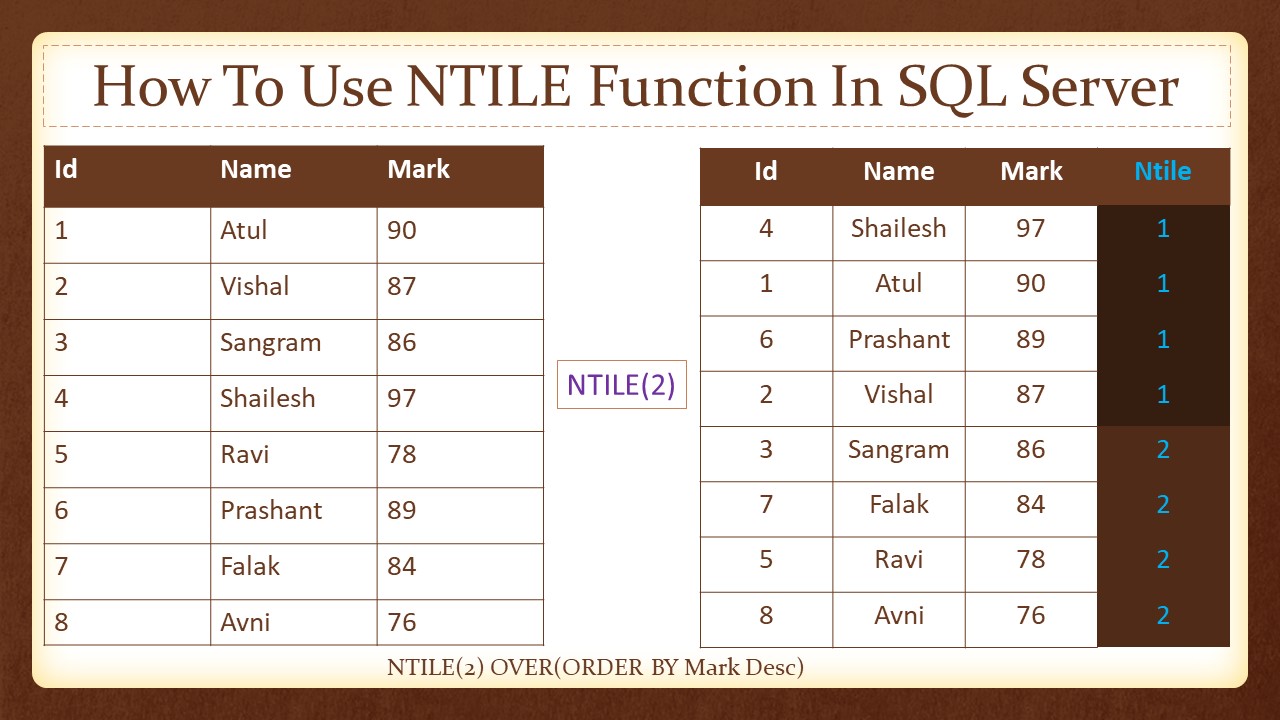 How To Use NTILE Function In SQL Server

| Id | Name | Mark |
|---|---|---|
| 1 | Atul | 90 |
| 2 | Vishal | 87 |
| 3 | Sangram | 86 |
| 4 | Shailesh | 97 |
| 5 | Ravi | 78 |
| 6 | Prashant | 89 |
| 7 | Falak | 84 |
| 8 | Avni | 76 |

NTILE(2)

| Id | Name | Mark | Ntile |
|---|---|---|---|
| 4 | Shailesh | 97 | 1 |
| 1 | Atul | 90 | 1 |
| 6 | Prashant | 89 | 1 |
| 2 | Vishal | 87 | 1 |
| 3 | Sangram | 86 | 2 |
| 7 | Falak | 84 | 2 |
| 5 | Ravi | 78 | 2 |
| 8 | Avni | 76 | 2 |

NTILE(2) OVER(ORDER BY Mark Desc)